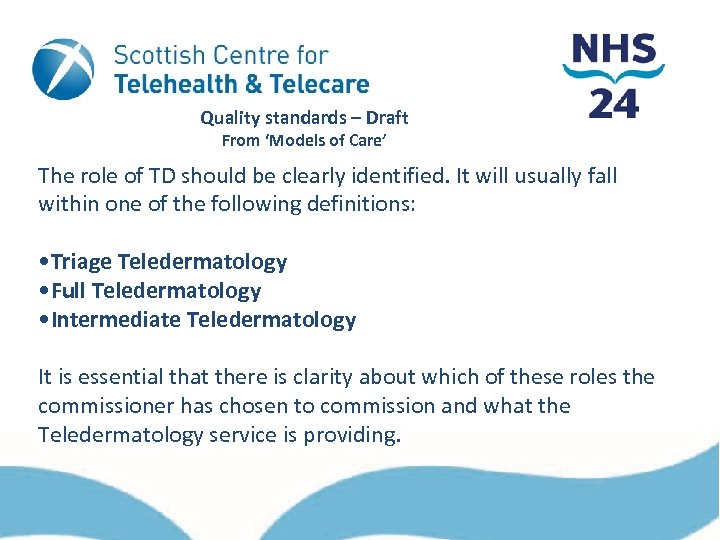 Scottish Centre for
Telehealth & Telecare

NHS
24

Quality standards – Draft
From 'Models of Care'

The role of TD should be clearly identified. It will usually fall within one of the following definitions:

•Triage Teledermatology
•Full Teledermatology
•Intermediate Teledermatology

It is essential that there is clarity about which of these roles the commissioner has chosen to commission and what the Teledermatology service is providing.